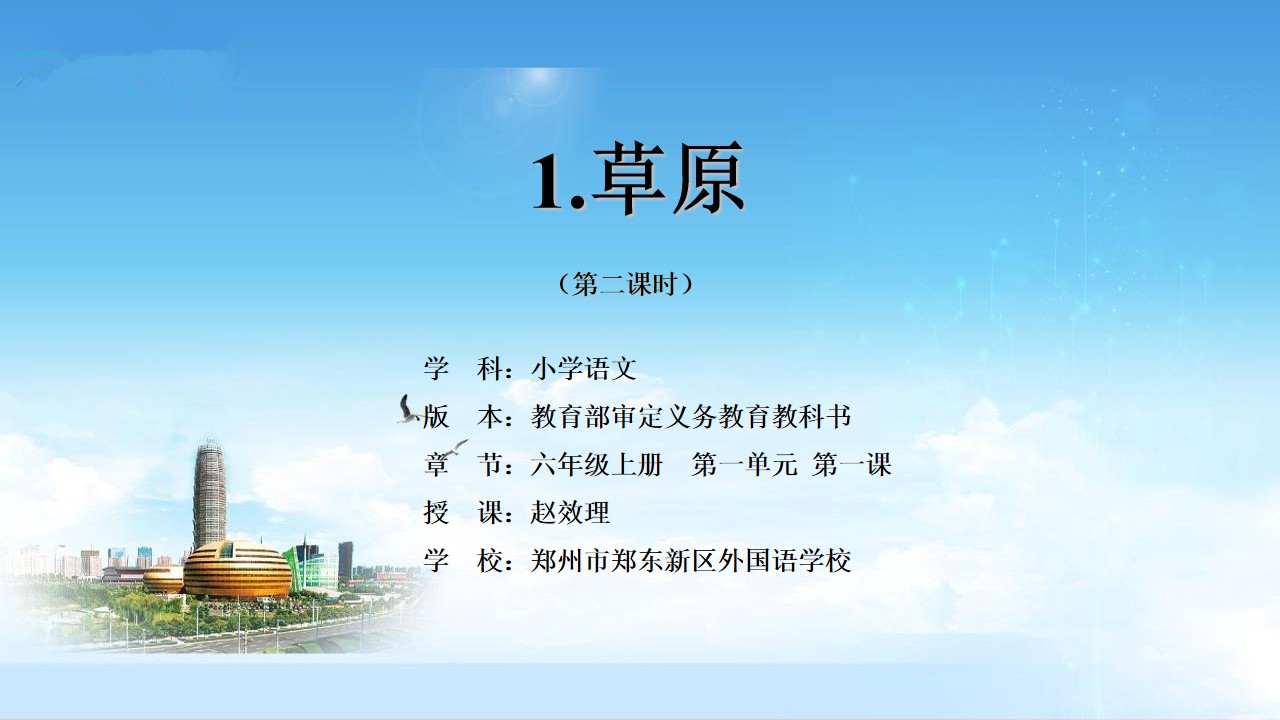 1.草原

（第二课时）

学　科：小学语文
版　本：教育部审定义务教育教科书
章　节：六年级上册　第一单元　第一课
授　课：赵效理
学　校：郑州市郑东新区外国语学校